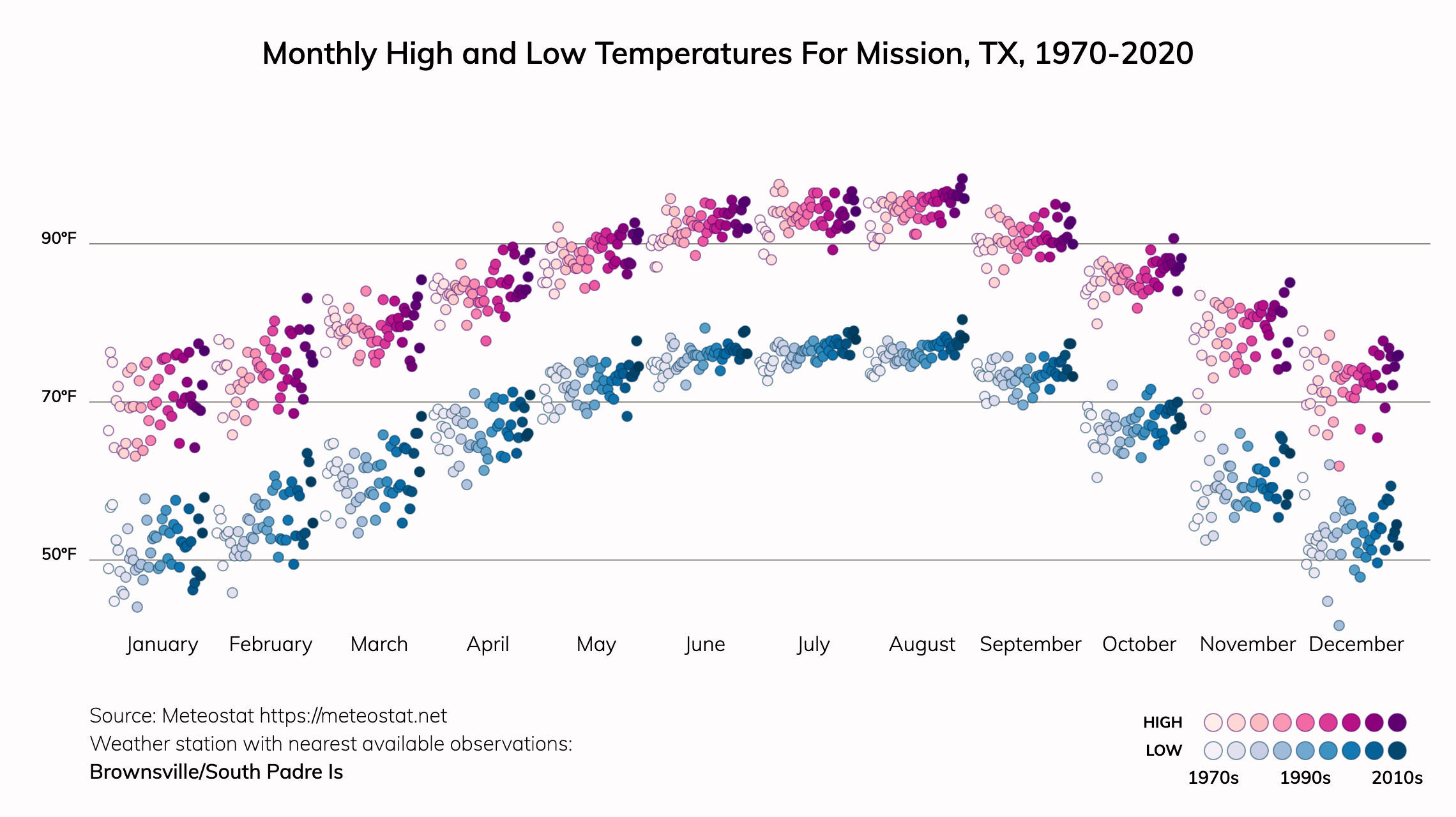 Monthly High and Low Temperatures For Mission, TX, 1970-2020

90°F
70°F
50°F

January February March April May June July August September October November December

Source: Meteostat https://meteostat.net
Weather station with nearest available observations:
Brownsville/South Padre Is

HIGH
LOW
1970s 1990s 2010s